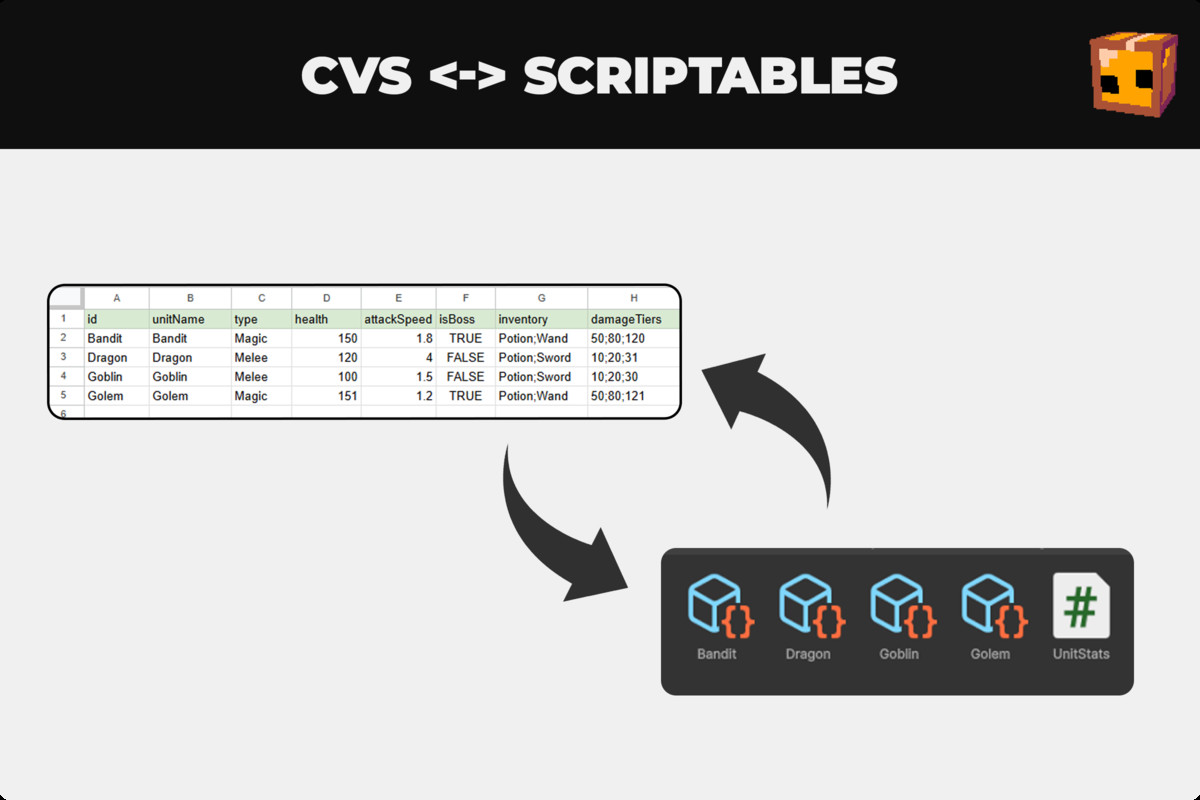 CVS <-> SCRIPTABLES

| | A | B | C | D | E | F | G | H |
|---|---|---|---|---|---|---|---|---|
| 1 | id | unitName | type | health | attackSpeed | isBoss | inventory | damageTiers |
| 2 | Bandit | Bandit | Magic | 150 | 1.8 | TRUE | Potion;Wand | 50;80;120 |
| 3 | Dragon | Dragon | Melee | 120 | 4 | FALSE | Potion;Sword | 10;20;31 |
| 4 | Goblin | Goblin | Melee | 100 | 1.5 | FALSE | Potion;Sword | 10;20;30 |
| 5 | Golem | Golem | Magic | 151 | 1.2 | TRUE | Potion;Wand | 50;80;121 |
| 6 | | | | | | | | |

Bandit Dragon Goblin Golem # UnitStats